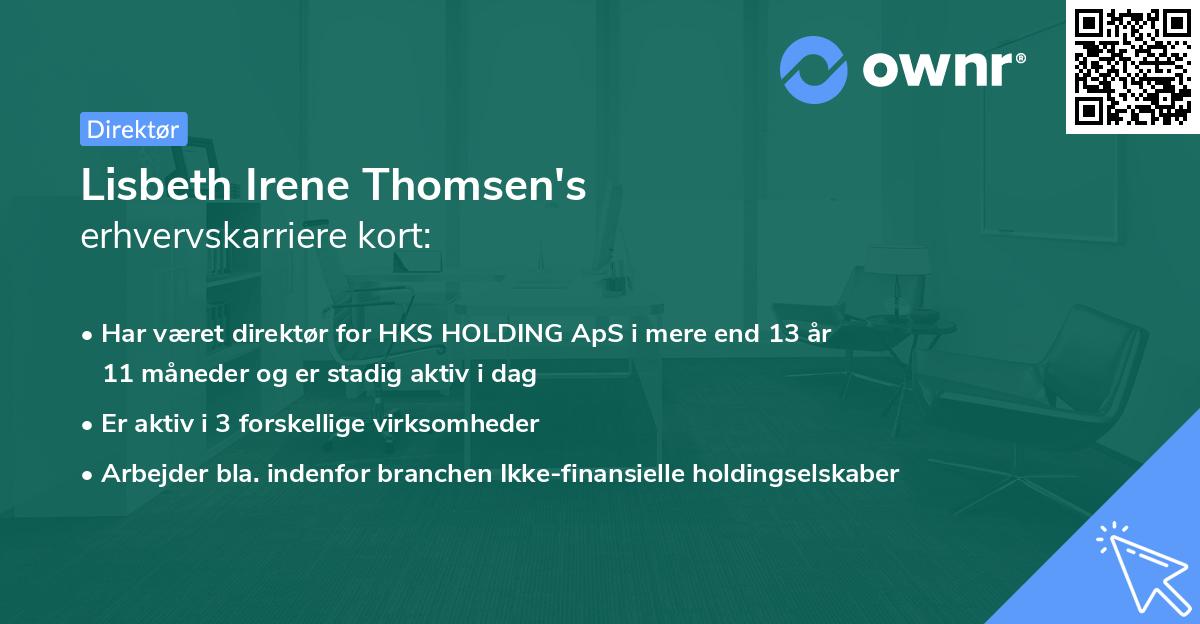 ownr®

Direktør

Lisbeth Irene Thomsen's
erhvervskarriere kort:

• Har været direktør for HKS HOLDING ApS i mere end 13 år 11 måneder og er stadig aktiv i dag
• Er aktiv i 3 forskellige virksomheder
• Arbejder bla. indenfor branchen Ikke-finansielle holdingselskaber